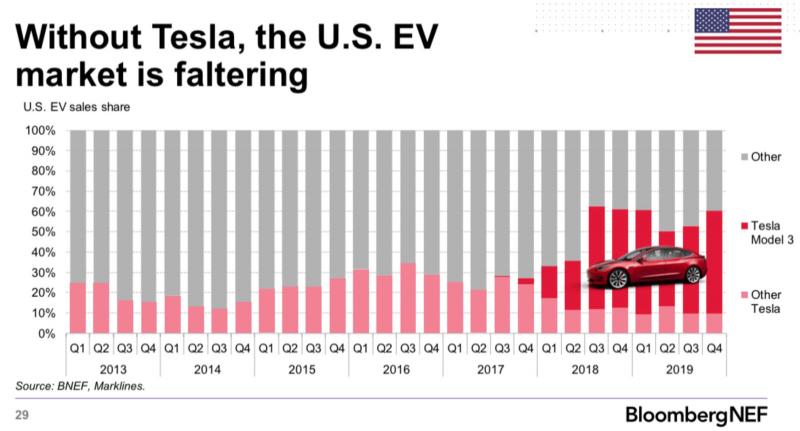 Without Tesla, the U.S. EV market is faltering

U.S. EV sales share

100%
90%
80%
70%
60%
50%
40%
30%
20%
10%
0%

Q1 Q2 Q3 Q4 Q1 Q2 Q3 Q4 Q1 Q2 Q3 Q4 Q1 Q2 Q3 Q4 Q1 Q2 Q3 Q4 Q1 Q2 Q3 Q4 Q1 Q2 Q3 Q4

2013 2014 2015 2016 2017 2018 2019

Other

Tesla Model 3

Other Tesla

Source: BNEF, Marklines.

29

BloombergNEF